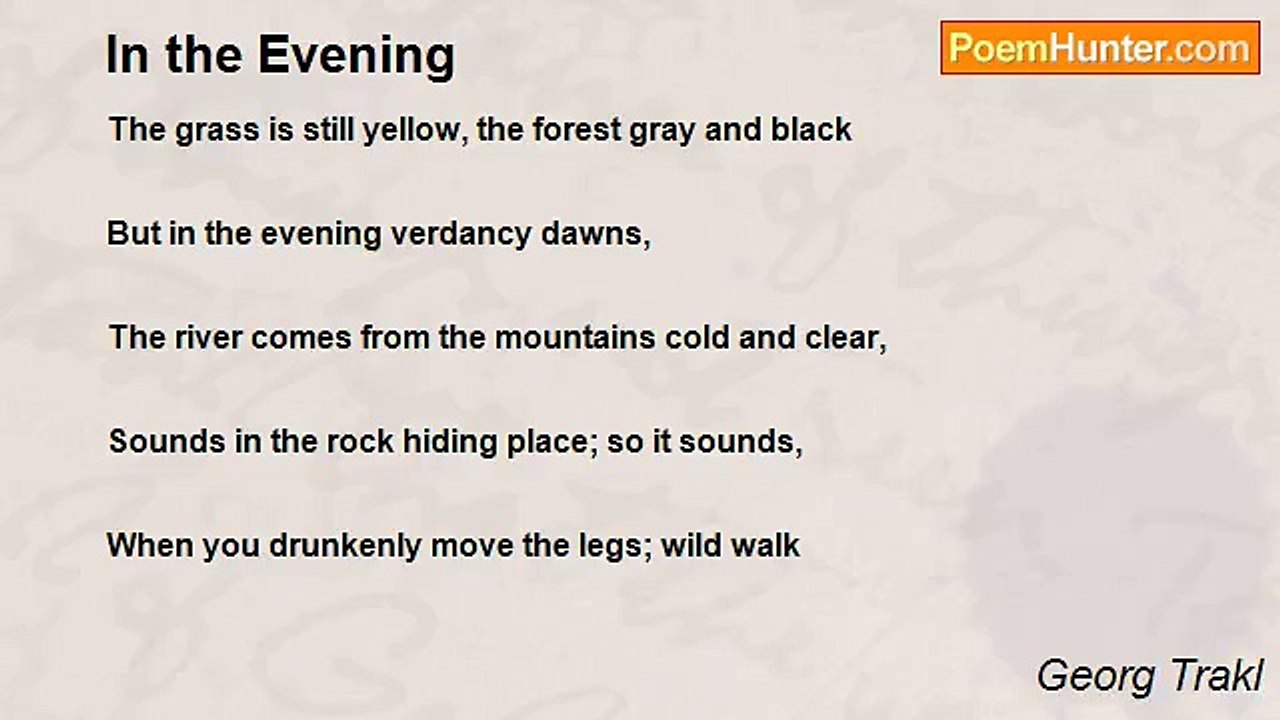 In the Evening

PoemHunter.com

The grass is still yellow, the forest gray and black

But in the evening verdancy dawns,

The river comes from the mountains cold and clear,

Sounds in the rock hiding place; so it sounds,

When you drunkenly move the legs; wild walk

Georg Trakl